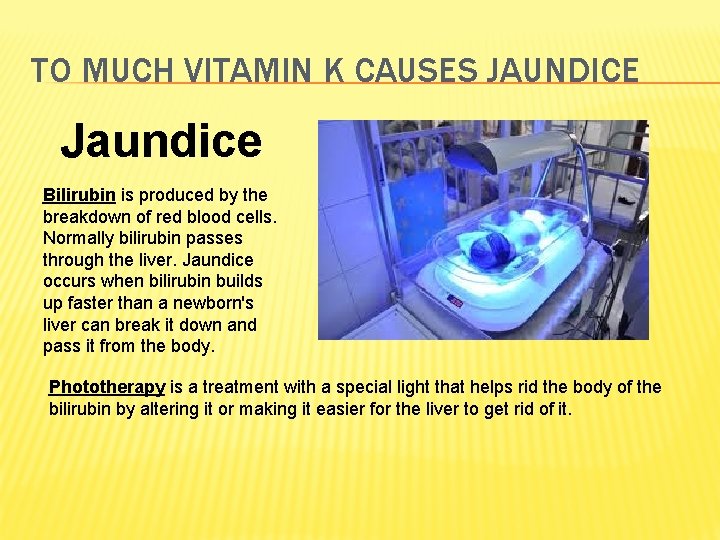 TO MUCH VITAMIN K CAUSES JAUNDICE

Jaundice

Bilirubin is produced by the breakdown of red blood cells. Normally bilirubin passes through the liver. Jaundice occurs when bilirubin builds up faster than a newborn's liver can break it down and pass it from the body.

Phototherapy is a treatment with a special light that helps rid the body of the bilirubin by altering it or making it easier for the liver to get rid of it.